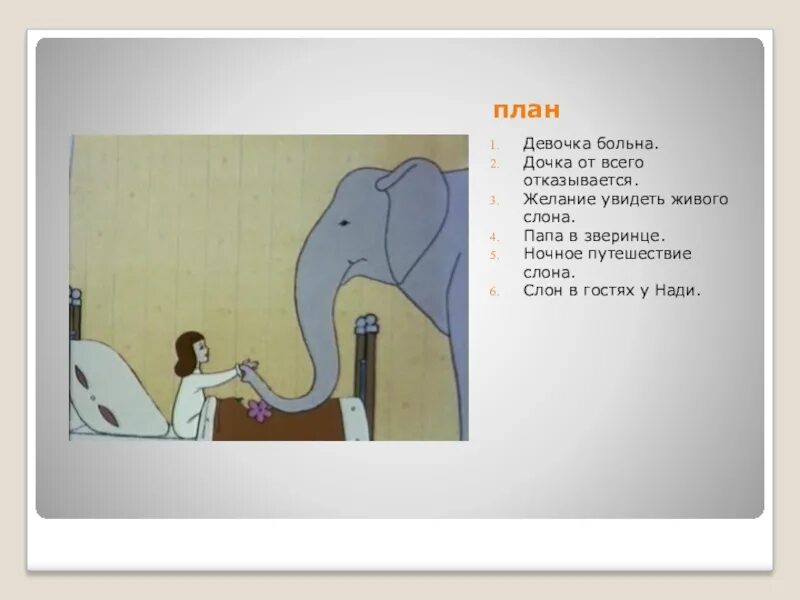 план

1. Девочка больна.
2. Дочка от всего отказывается.
3. Желание увидеть живого слона.
4. Папа в зверинце.
5. Ночное путешествие слона.
6. Слон в гостях у Нади.